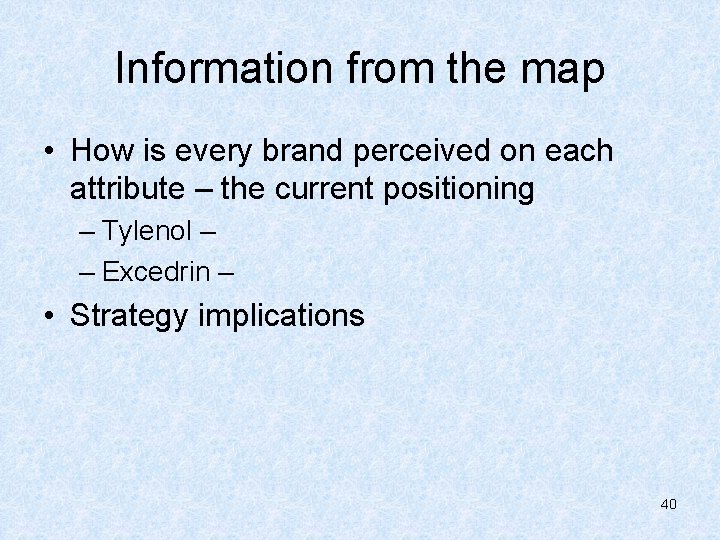 Information from the map

• How is every brand perceived on each attribute – the current positioning
– Tylenol –
– Excedrin –
• Strategy implications

40